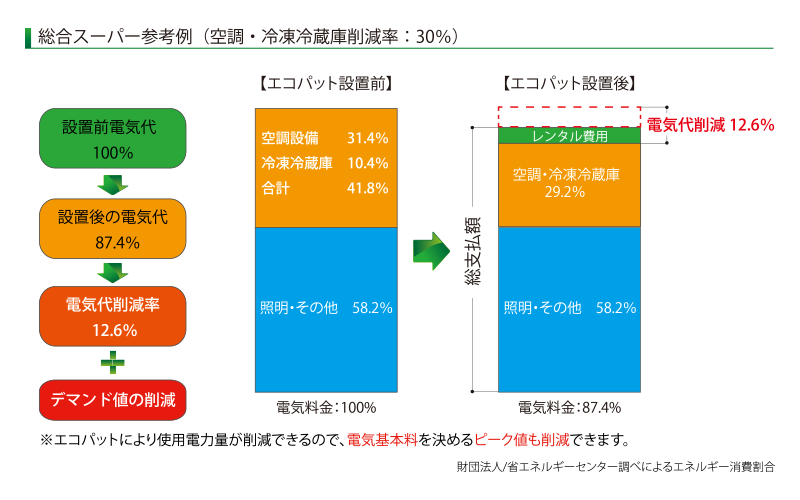 総合スーパー参考例（空調・冷凍冷蔵庫削減率：30%）

設置前電気代
100%

設置後の電気代
87.4%

電気代削減率
12.6%

デマンド値の削減

【エコパット設置前】

空調設備　31.4%
冷凍冷蔵庫　10.4%
合計　41.8%

照明・その他　58.2%

電気料金：100%

【エコパット設置後】

電気代削減 12.6%

レンタル費用

空調・冷凍冷蔵庫
29.2%

総支払額

照明・その他　58.2%

電気料金：87.4%

※エコパットにより使用電力量が削減できるので、電気基本料を決めるピーク値も削減できます。

財団法人/省エネルギーセンター調べによるエネルギー消費割合